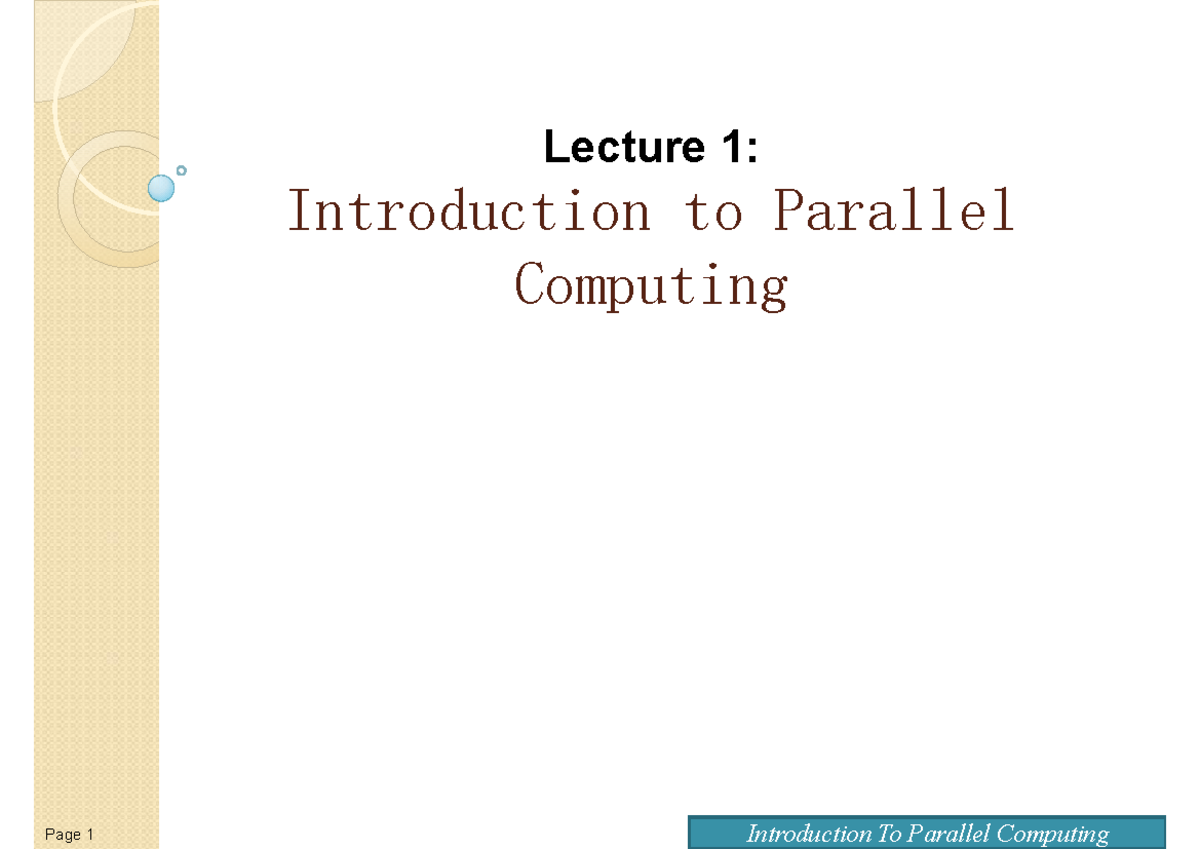 Lecture 1:
Introduction to Parallel Computing

Page 1

Introduction To Parallel Computing